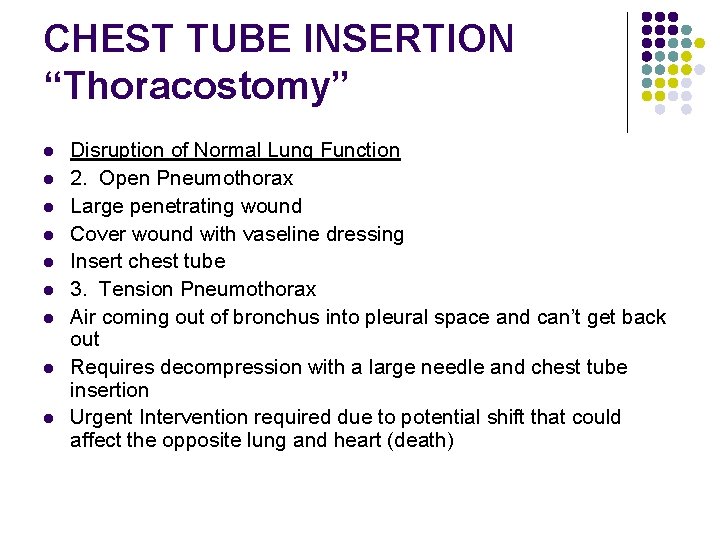 CHEST TUBE INSERTION
“Thoracostomy”

- Disruption of Normal Lung Function
- 2. Open Pneumothorax
- Large penetrating wound
- Cover wound with vaseline dressing
- Insert chest tube
- 3. Tension Pneumothorax
- Air coming out of bronchus into pleural space and can’t get back out
- Requires decompression with a large needle and chest tube insertion
- Urgent Intervention required due to potential shift that could affect the opposite lung and heart (death)